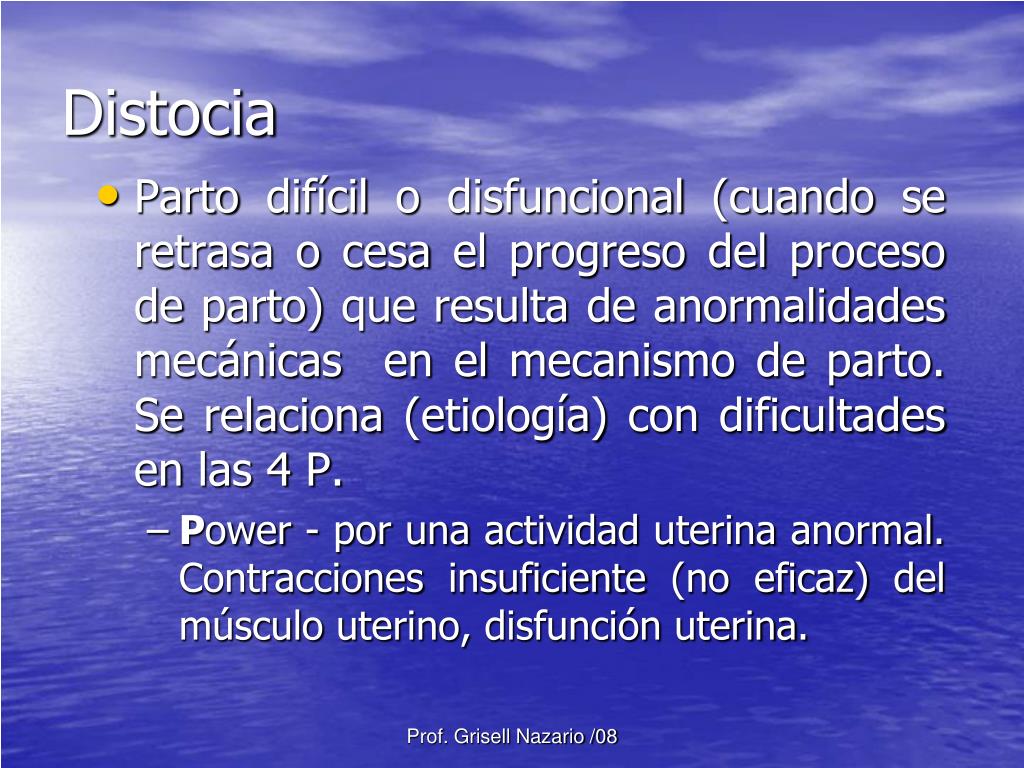 Distocia

• Parto difícil o disfuncional (cuando se retrasa o cesa el progreso del proceso de parto) que resulta de anormalidades mecánicas en el mecanismo de parto. Se relaciona (etiología) con dificultades en las 4 P.

– Power - por una actividad uterina anormal. Contracciones insuficiente (no eficaz) del músculo uterino, disfunción uterina.

Prof. Grisell Nazario /08